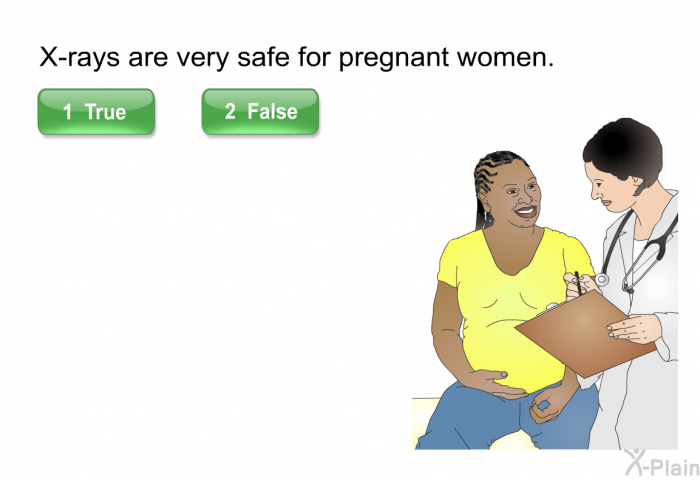 X-rays are very safe for pregnant women.

1 True

2 False

X-Plain